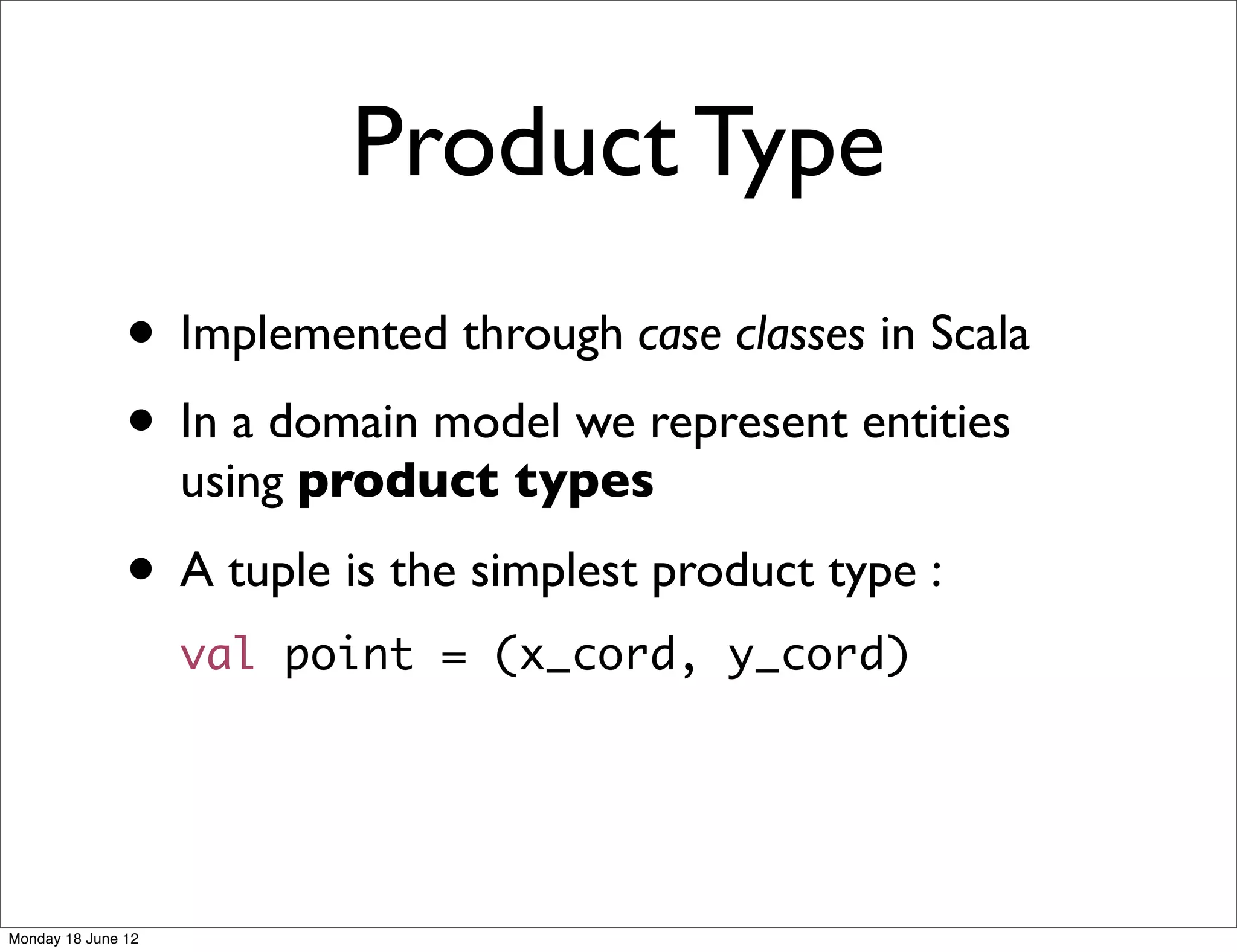 Product Type

• Implemented through case classes in Scala

• In a domain model we represent entities using product types

• A tuple is the simplest product type :

val point = (x_cord, y_cord)

Monday 18 June 12